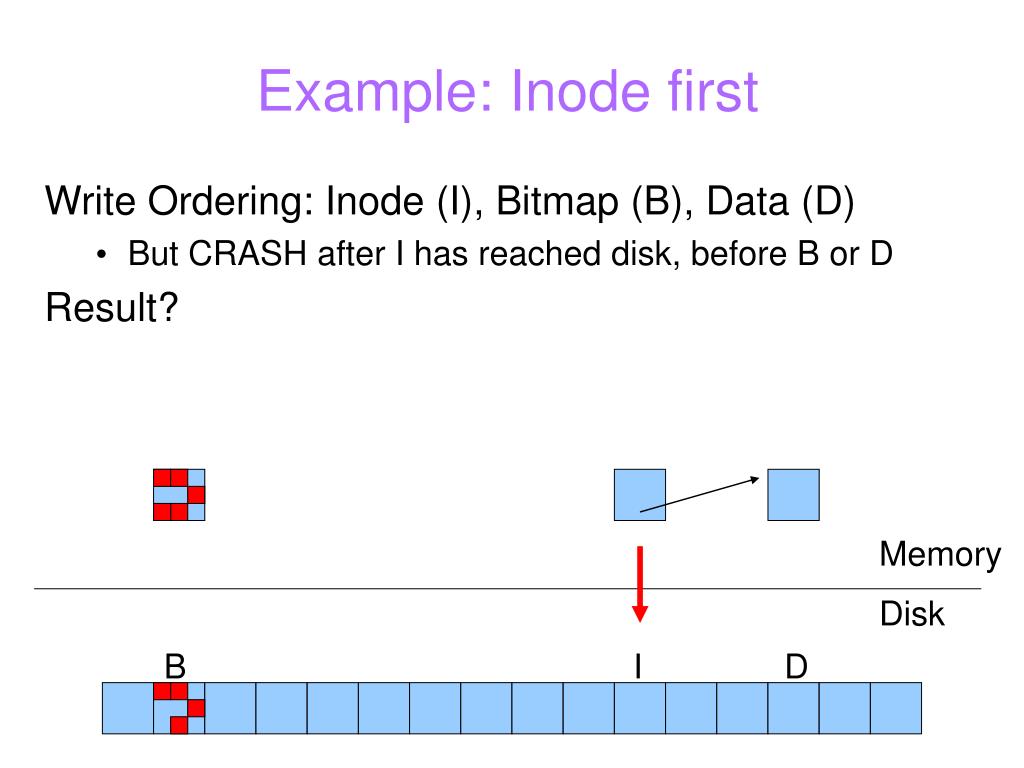 Example: Inode first

Write Ordering: Inode (I), Bitmap (B), Data (D)

• But CRASH after I has reached disk, before B or D

Result?

Memory

Disk

B

I

D